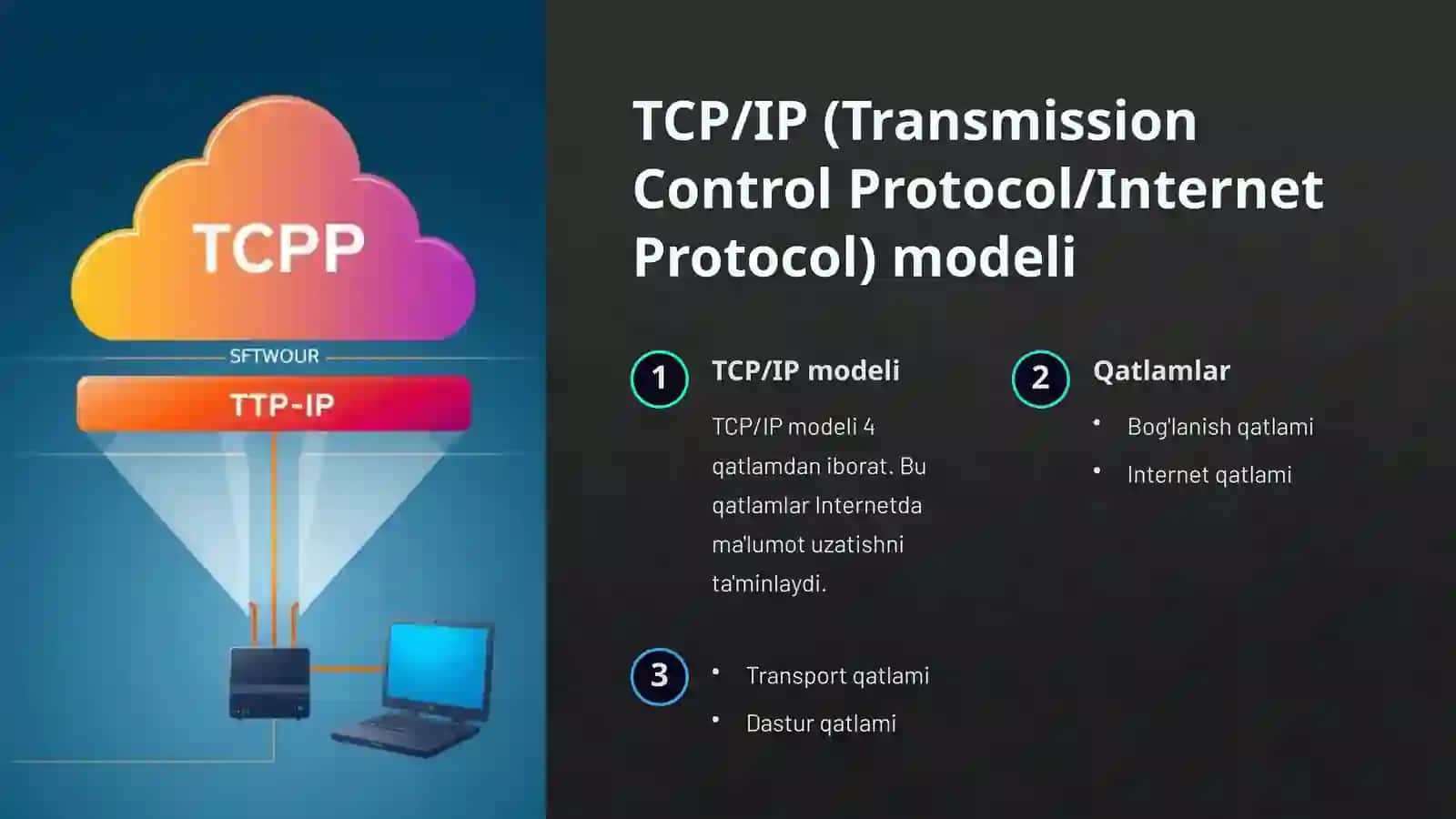 TCPP

SFTWOUR

TTP-IP

TCP/IP (Transmission Control Protocol/Internet Protocol) modeli

1

TCP/IP modeli

TCP/IP modeli 4 qatlamdan iborat. Bu qatlamlar Internetda ma'lumot uzatishni ta'minlaydi.

2

Qatlamlar

• Bog'lanish qatlami

• Internet qatlami

3

• Transport qatlami

• Dastur qatlami